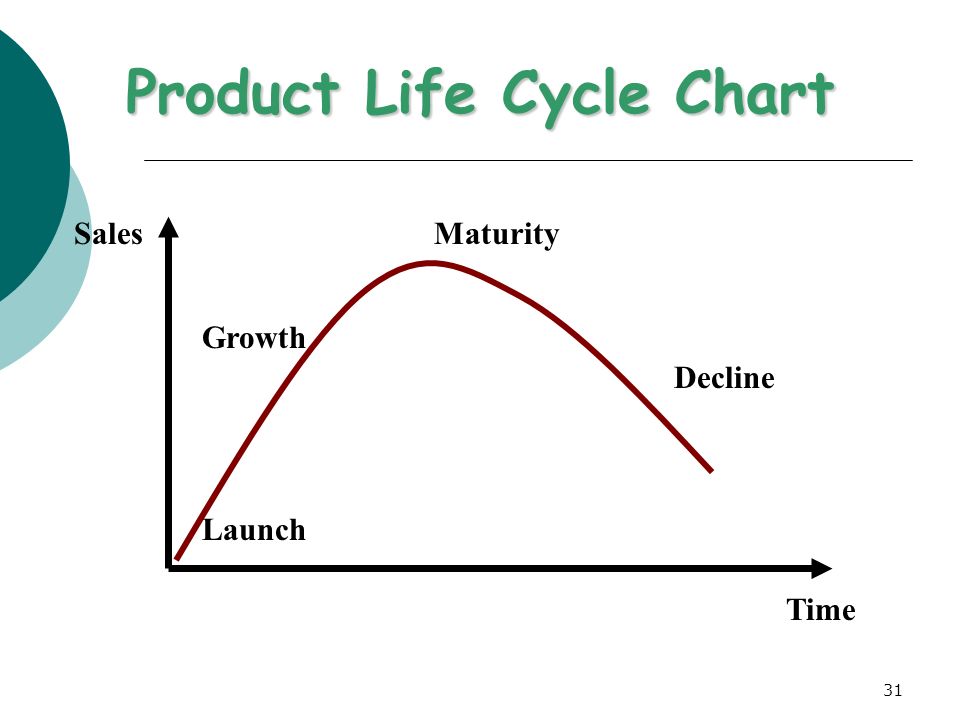 Product Life Cycle Chart

Sales

Maturity

Growth

Decline

Launch

Time

31